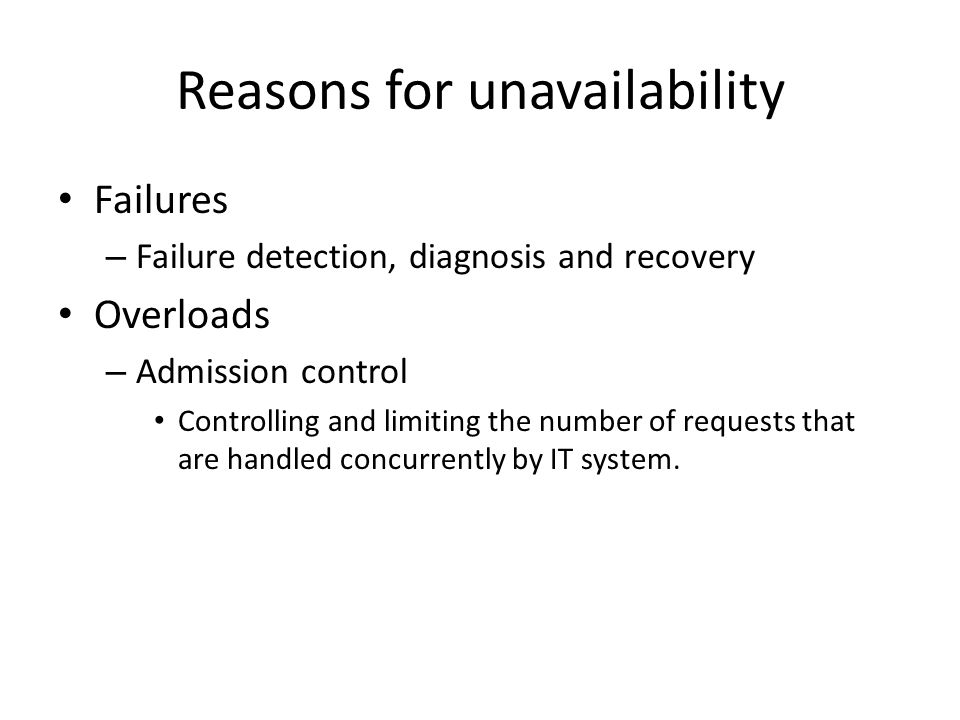 Reasons for unavailability

• Failures
– Failure detection, diagnosis and recovery
• Overloads
– Admission control
• Controlling and limiting the number of requests that are handled concurrently by IT system.